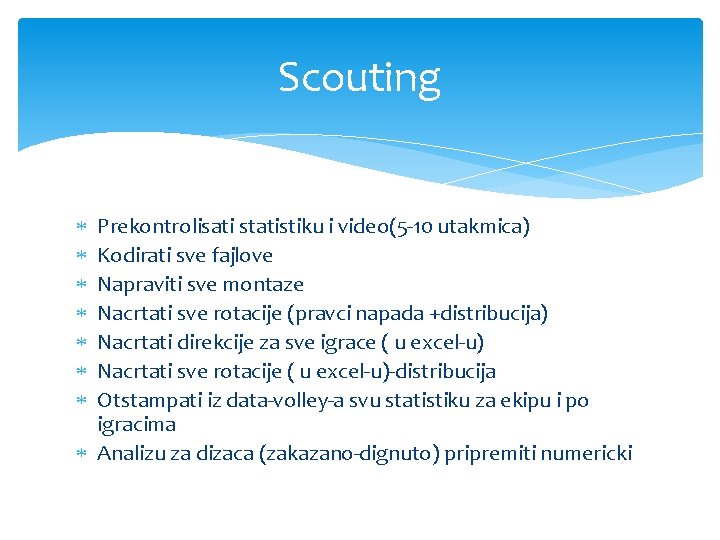 Scouting

* Prekontrolisati statistiku i video(5-10 utakmica)
* Kodirati sve fajlove
* Napraviti sve montaze
* Nacrtati sve rotacije (pravci napada +distribucija)
* Nacrtati direkcije za sve igrace ( u excel-u)
* Nacrtati sve rotacije ( u excel-u)-distribucija
* Otstampati iz data-volley-a svu statistiku za ekipu i po igracima
* Analizu za dizaca (zakazano-dignuto) pripremiti numericki